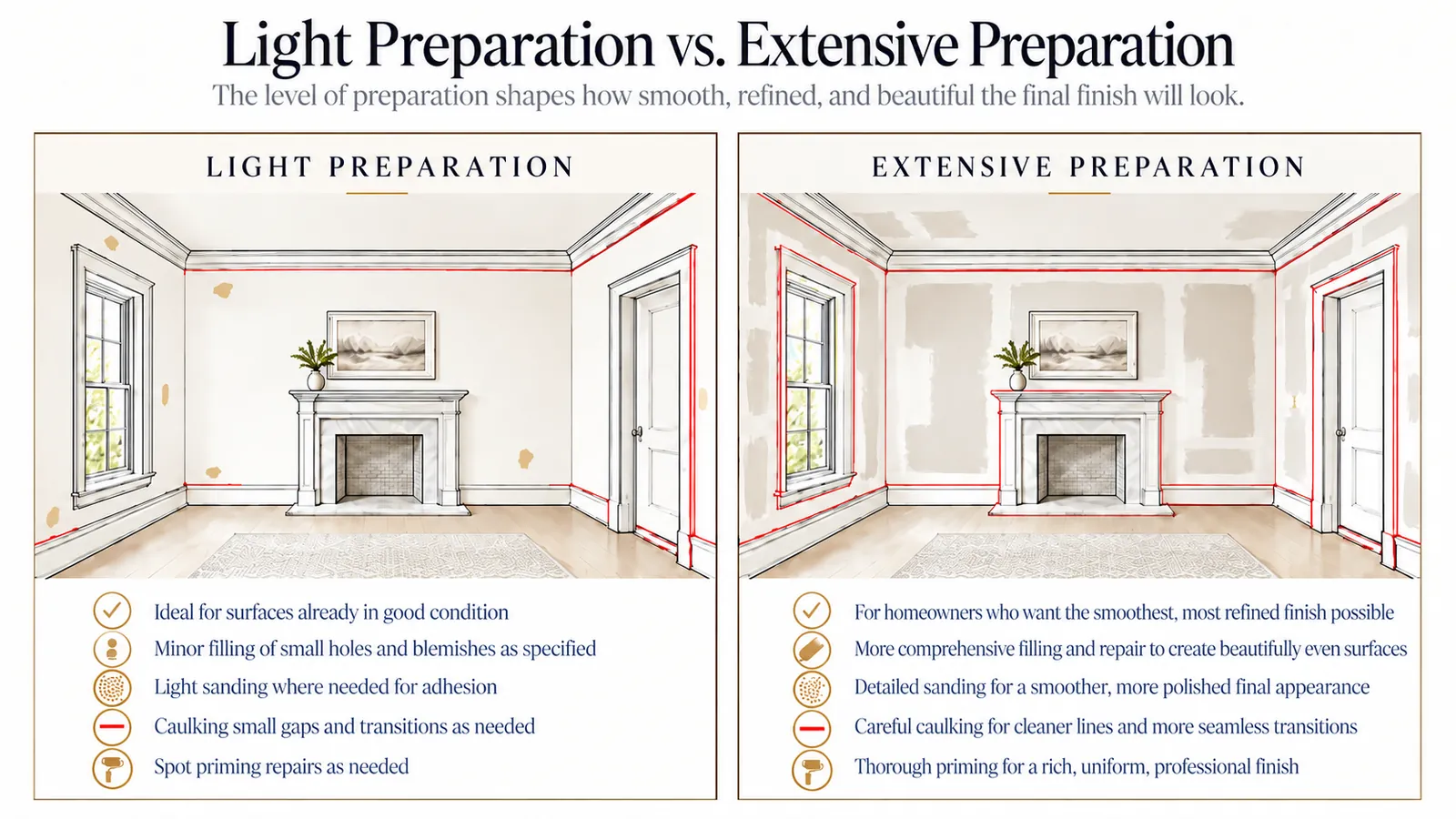 Light Preparation vs. Extensive Preparation

The level of preparation shapes how smooth, refined, and beautiful the final finish will look.

LIGHT PREPARATION

Ideal for surfaces already in good condition
Minor filling of small holes and blemishes as specified
Light sanding where needed for adhesion
Caulking small gaps and transitions as needed
Spot priming repairs as needed

EXTENSIVE PREPARATION

For homeowners who want the smoothest, most refined finish possible
More comprehensive filling and repair to create beautifully even surfaces
Detailed sanding for a smoother, more polished final appearance
Careful caulking for cleaner lines and more seamless transitions
Thorough priming for a rich, uniform, professional finish